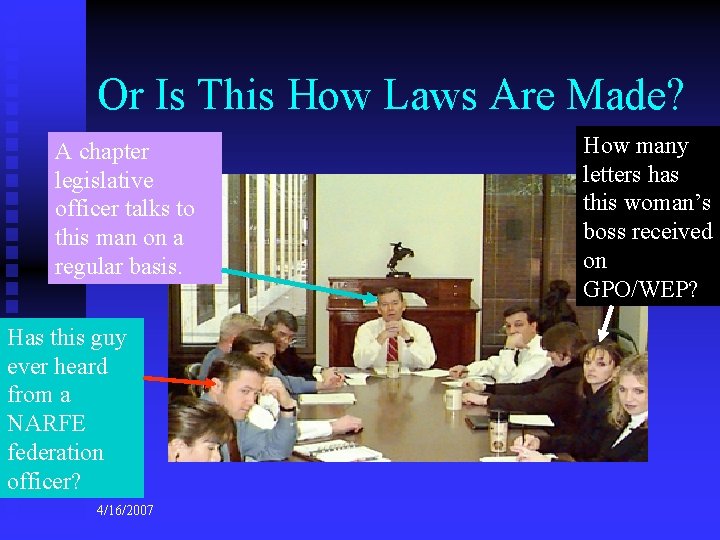 Or Is This How Laws Are Made?

A chapter legislative officer talks to this man on a regular basis.

How many letters has this woman's boss received on GPO/WEP?

Has this guy ever heard from a NARFE federation officer?

4/16/2007